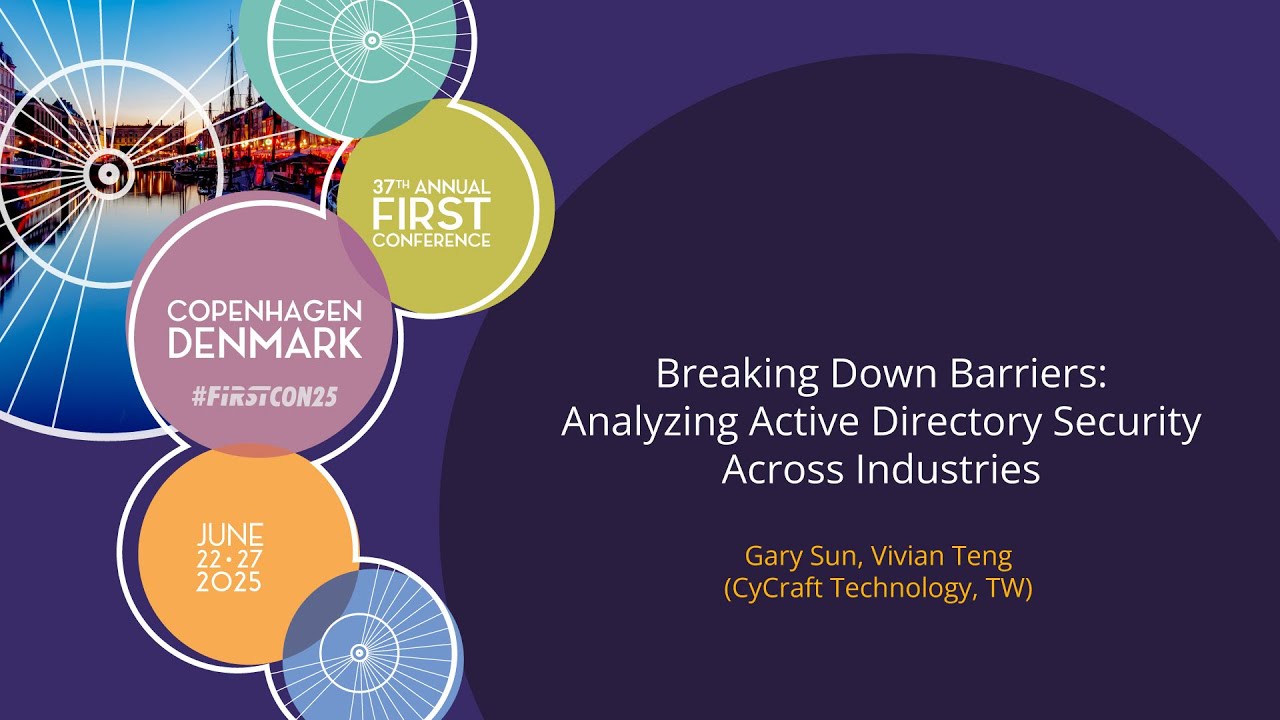 37TH ANNUAL
FIRST
CONFERENCE

COPENHAGEN
DENMARK
#FIRSTCON25

JUNE
22 • 27
2025

Breaking Down Barriers: Analyzing Active Directory Security Across Industries

Gary Sun, Vivian Teng
(CyCraft Technology, TW)